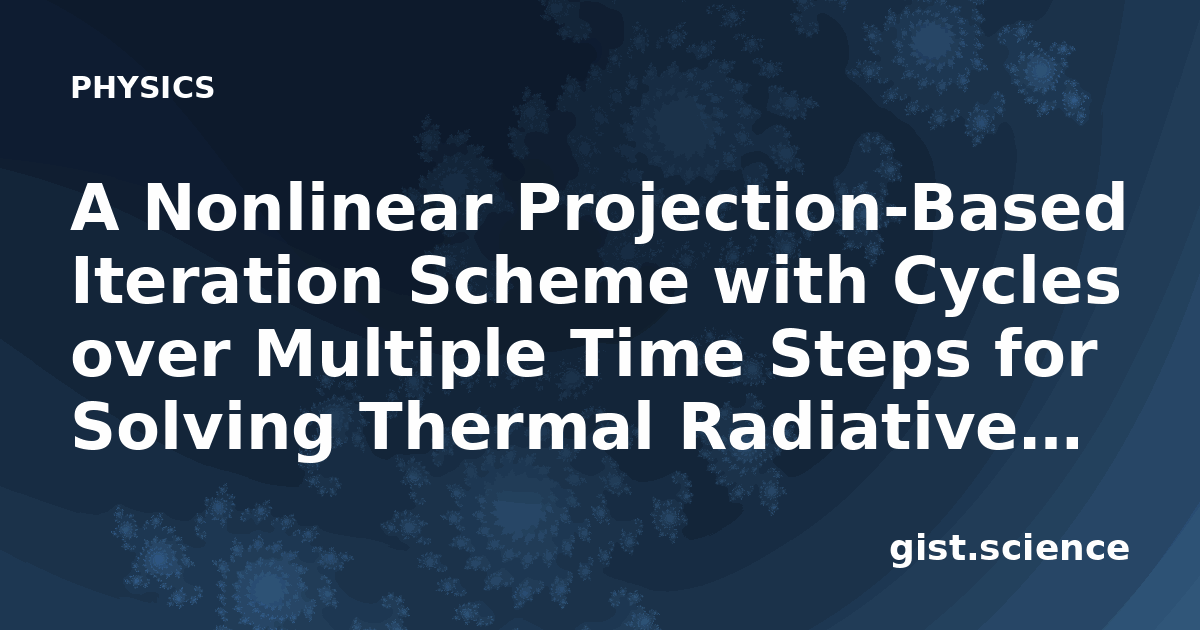 PHYSICS

A Nonlinear Projection-Based Iteration Scheme with Cycles over Multiple Time Steps for Solving Thermal Radiative…

gist.science